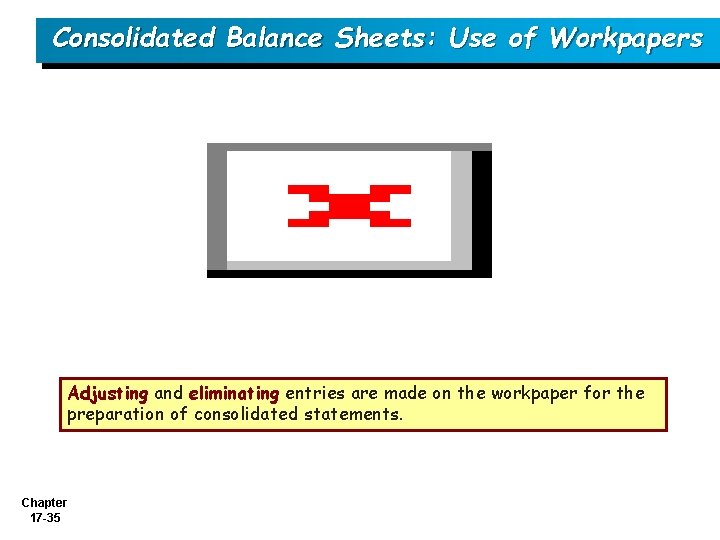 Consolidated Balance Sheets: Use of Workpapers

Adjusting and eliminating entries are made on the workpaper for the preparation of consolidated statements.

Chapter
17-35